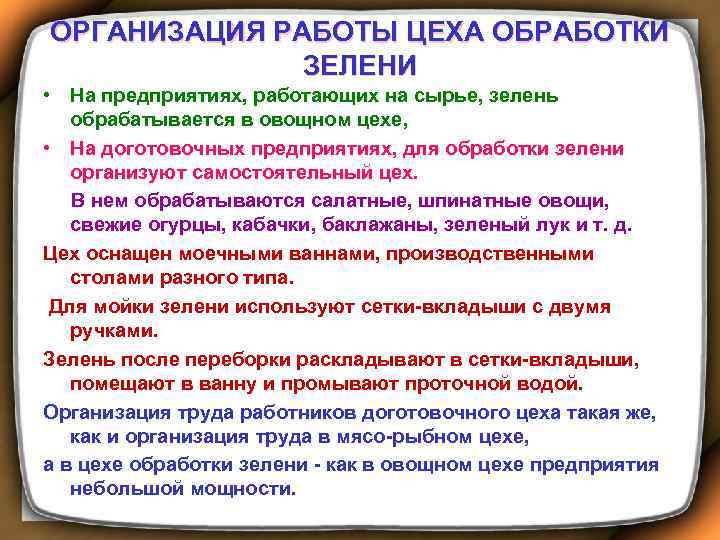 ОРГАНИЗАЦИЯ РАБОТЫ ЦЕХА ОБРАБОТКИ ЗЕЛЕНИ

• На предприятиях, работающих на сырье, зелень обрабатывается в овощном цехе,

• На доготовочных предприятиях, для обработки зелени организуют самостоятельный цех.

В нем обрабатываются салатные, шпинатные овощи, свежие огурцы, кабачки, баклажаны, зеленый лук и т. д.

Цех оснащен моечными ваннами, производственными столами разного типа.

Для мойки зелени используют сетки-вкладыши с двумя ручками.

Зелень после переборки раскладывают в сетки-вкладыши, помещают в ванну и промывают проточной водой.

Организация труда работников доготовочного цеха такая же, как и организация труда в мясо-рыбном цехе,

а в цехе обработки зелени - как в овощном цехе предприятия небольшой мощности.